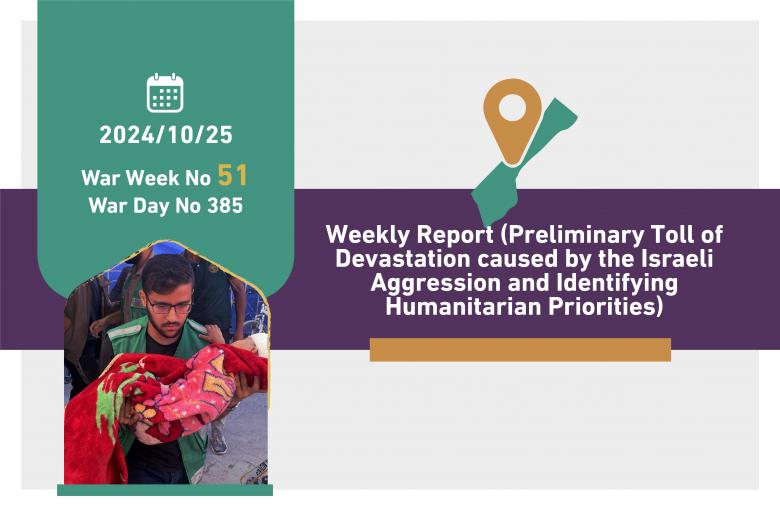 2024/10/25

War Week No 51
War Day No 385

Weekly Report (Preliminary Toll of Devastation caused by the Israeli Aggression and Identifying Humanitarian Priorities)